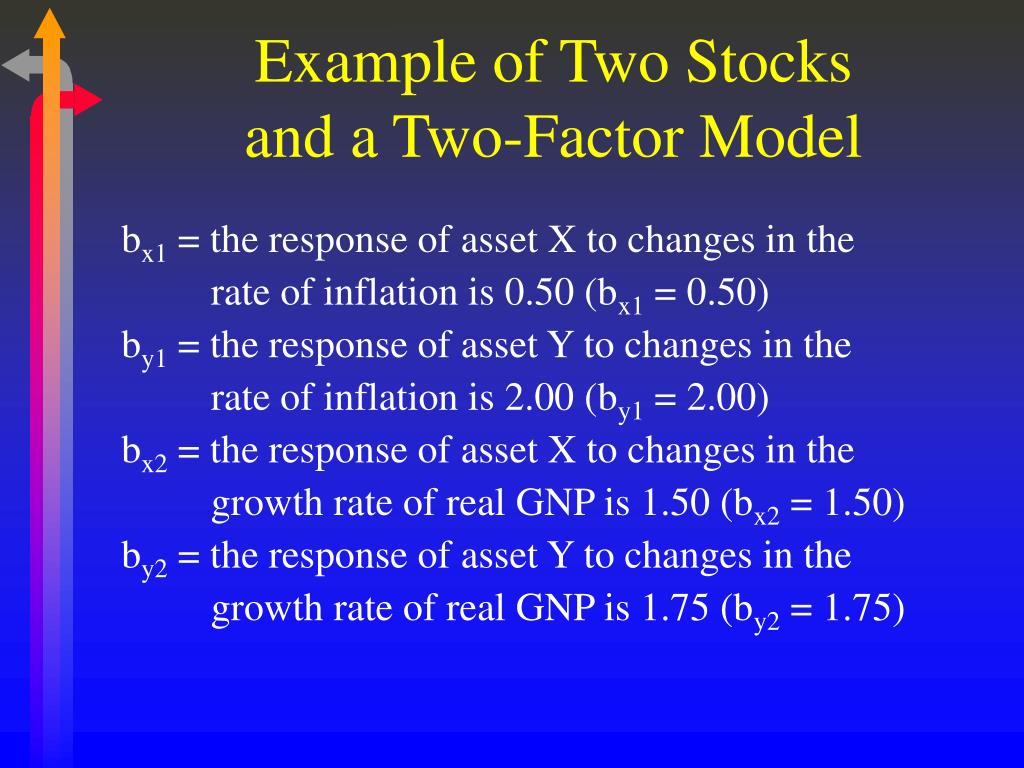 Example of Two Stocks and a Two-Factor Model

$b_{x1}$ = the response of asset X to changes in the rate of inflation is 0.50 ($b_{x1}$ = 0.50)

$b_{y1}$ = the response of asset Y to changes in the rate of inflation is 2.00 ($b_{y1}$ = 2.00)

$b_{x2}$ = the response of asset X to changes in the growth rate of real GNP is 1.50 ($b_{x2}$ = 1.50)

$b_{y2}$ = the response of asset Y to changes in the growth rate of real GNP is 1.75 ($b_{y2}$ = 1.75)